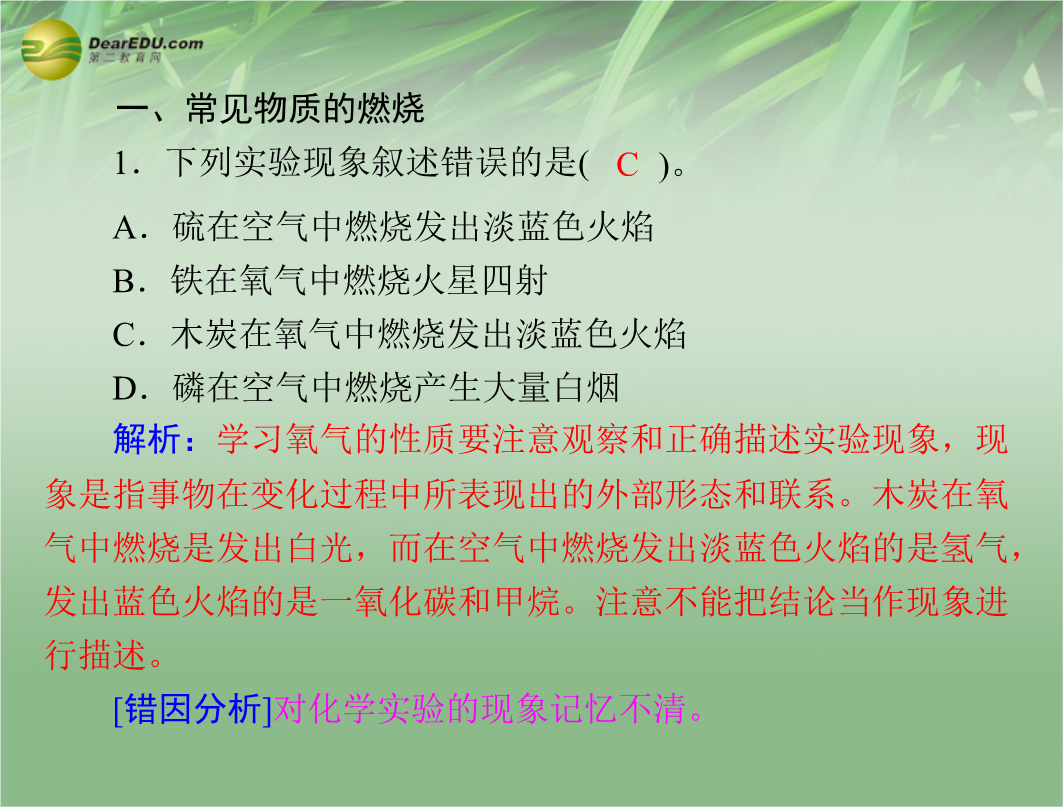 DearEDU.com
第二教育网

一、常见物质的燃烧

1．下列实验现象叙述错误的是(　C　)。

A．硫在空气中燃烧发出淡蓝色火焰

B．铁在氧气中燃烧火星四射

C．木炭在氧气中燃烧发出淡蓝色火焰

D．磷在空气中燃烧产生大量白烟

解析：学习氧气的性质要注意观察和正确描述实验现象，现象是指事物在变化过程中所表现出的外部形态和联系。木炭在氧气中燃烧是发出白光，而在空气中燃烧发出淡蓝色火焰的是氢气，发出蓝色火焰的是一氧化碳和甲烷。注意不能把结论当作现象进行描述。

[错因分析]对化学实验的现象记忆不清。